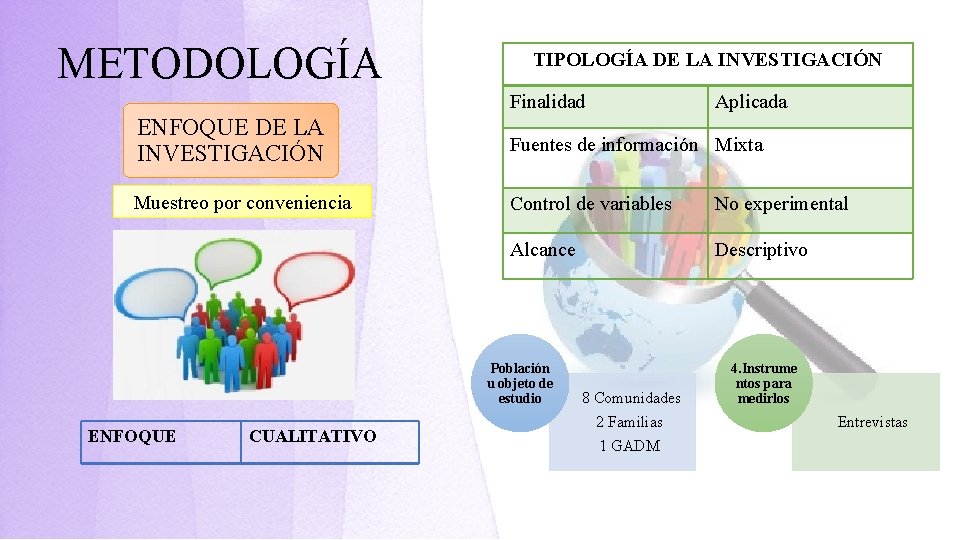 METODOLOGÍA

ENFOQUE DE LA INVESTIGACIÓN

Muestreo por conveniencia

| ENFOQUE | CUALITATIVO |
|---|---|

| TIPOLOGÍA DE LA INVESTIGACIÓN | |
|---|---|
| Finalidad | Aplicada |
| Fuentes de información | Mixta |
| Control de variables | No experimental |
| Alcance | Descriptivo |

Población u objeto de estudio

8 Comunidades
2 Familias
1 GADM

4.Instrumentos para medirlos

Entrevistas